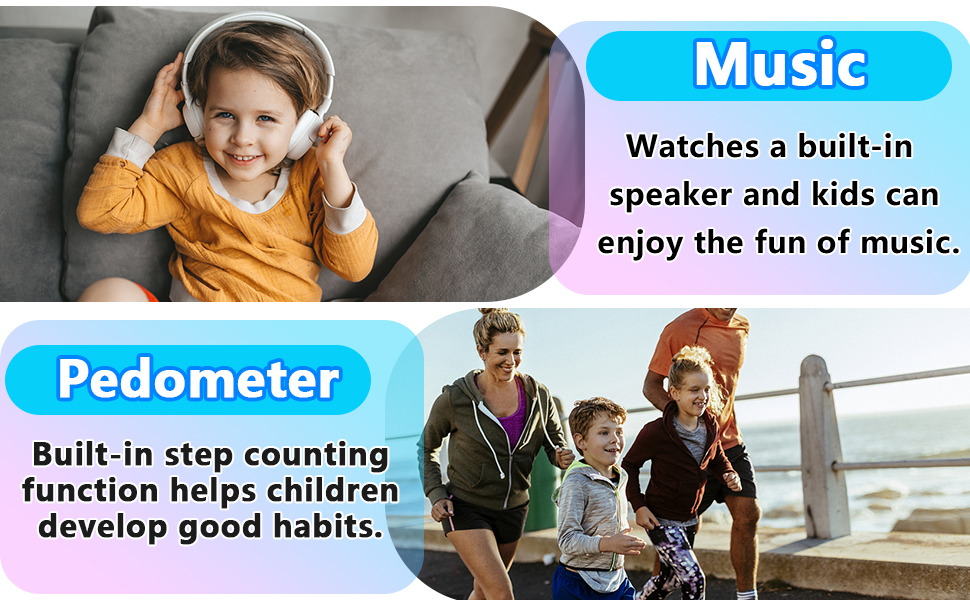 Music

Watches a built-in speaker and kids can enjoy the fun of music.

Pedometer

Built-in step counting function helps children develop good habits.